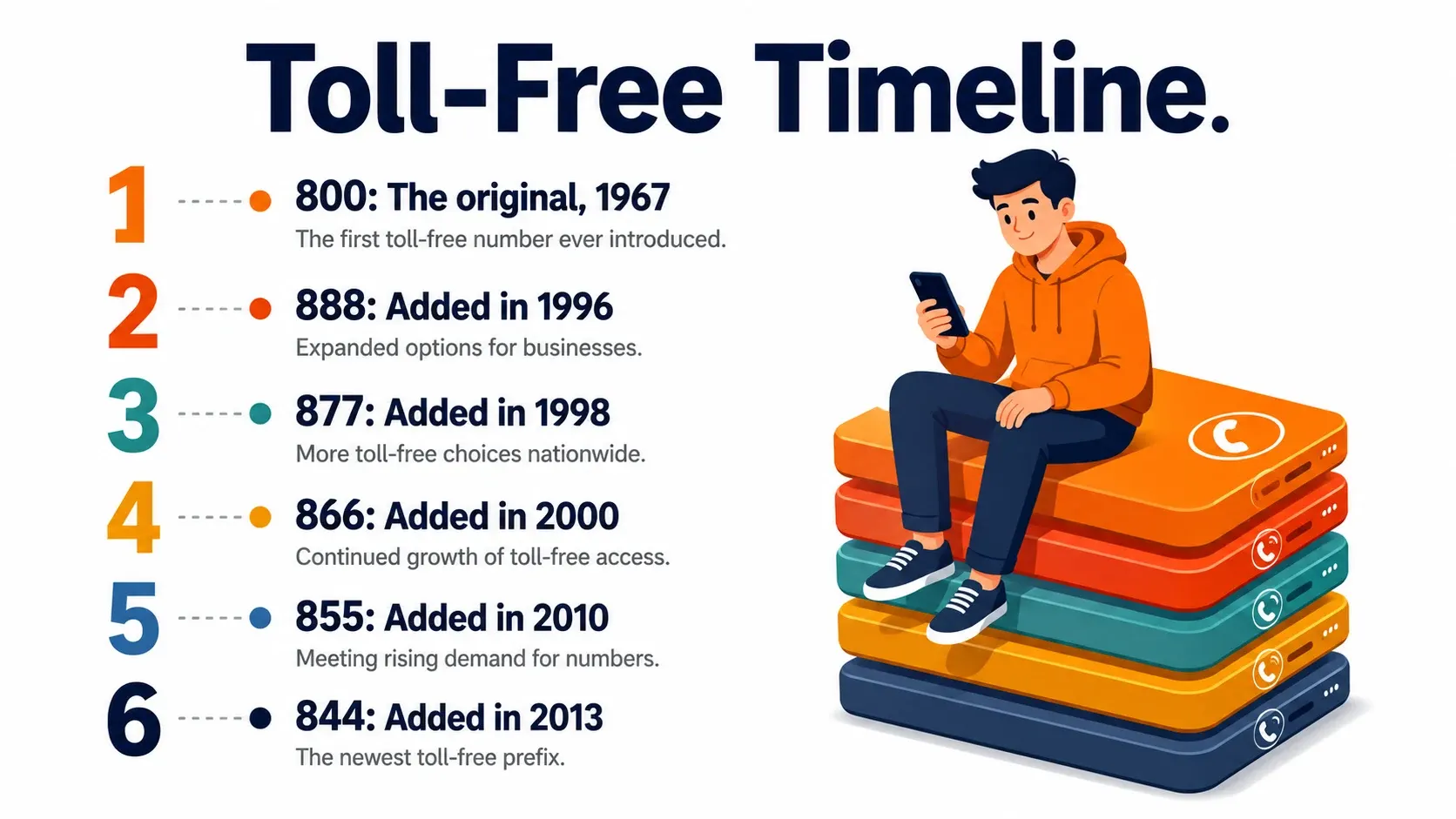 Toll-Free Timeline.

1

800: The original, 1967

The first toll-free number ever introduced.

2

888: Added in 1996

Expanded options for businesses.

3

877: Added in 1998

More toll-free choices nationwide.

4

866: Added in 2000

Continued growth of toll-free access.

5

855: Added in 2010

Meeting rising demand for numbers.

6

844: Added in 2013

The newest toll-free prefix.